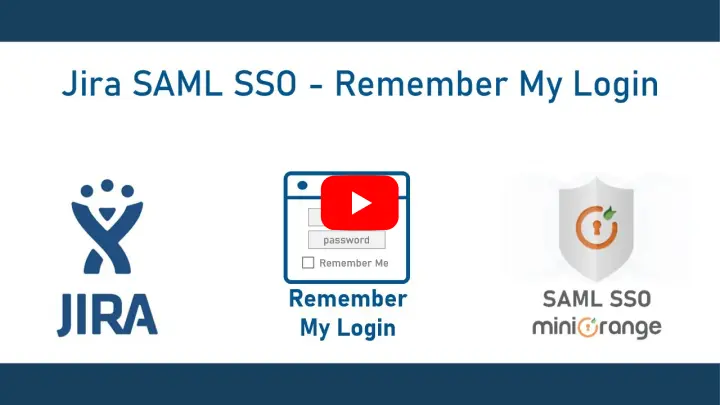 Jira SAML SSO - Remember My Login

JIRA

password

Remember Me

Remember My Login

SAML SSO
miniOrange